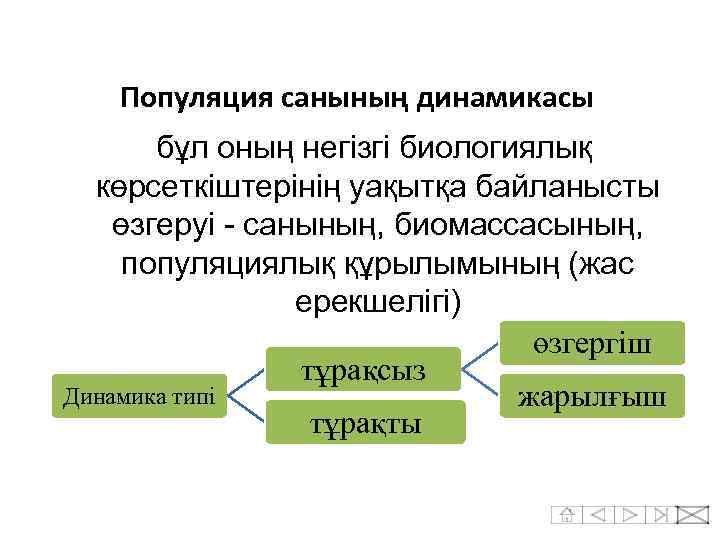 Популяция санының динамикасы

бұл оның негізгі биологиялық көрсеткіштерінің уақытқа байланысты өзгеруі - санының, биомассасының, популяциялық құрылымының (жас ерекшелігі)

Динамика типі

тұрақсыз

тұрақты

өзгергіш

жарылғыш